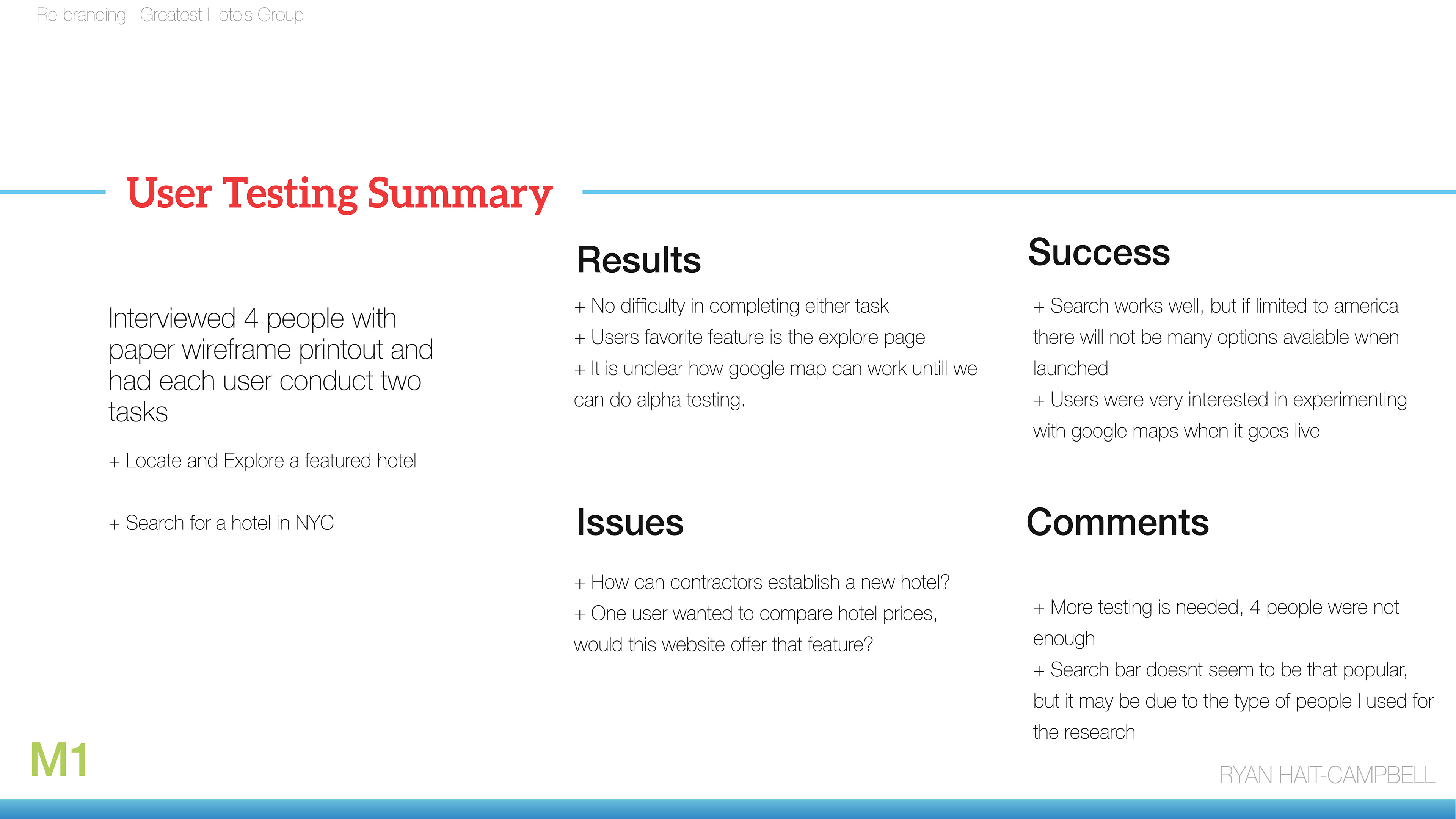 Re-branding | Greatest Hotels Group

User Testing Summary

Interviewed 4 people with paper wireframe printout and had each user conduct two tasks

+ Locate and Explore a featured hotel

+ Search for a hotel in NYC

Results

+ No difficulty in completing either task
+ Users favorite feature is the explore page
+ It is unclear how google map can work untill we can do alpha testing.

Issues

+ How can contractors establish a new hotel?
+ One user wanted to compare hotel prices, would this website offer that feature?

Success

+ Search works well, but if limited to america there will not be many options avaiable when launched
+ Users were very interested in experimenting with google maps when it goes live

Comments

+ More testing is needed, 4 people were not enough
+ Search bar doesnt seem to be that popular, but it may be due to the type of people I used for the research

M1

RYAN HAIT-CAMPBELL